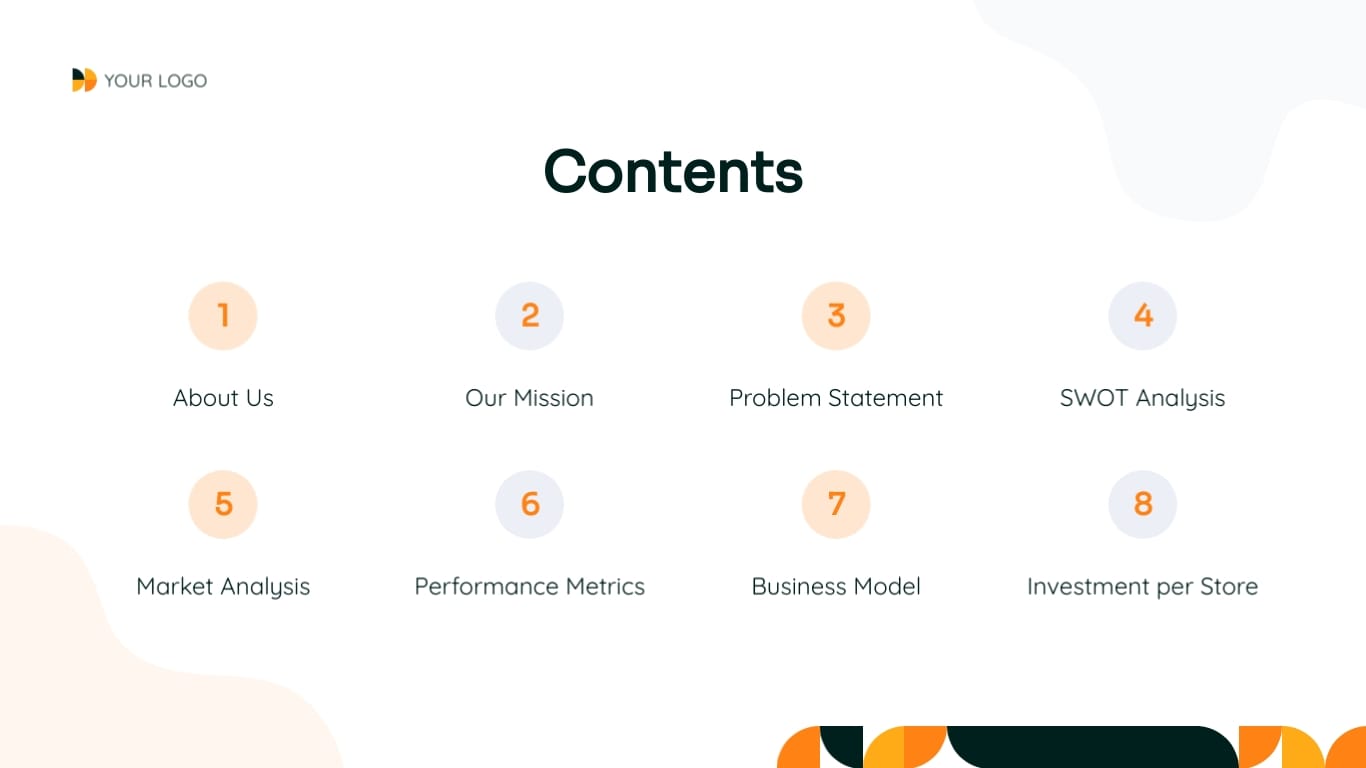 YOUR LOGO

Contents

1
About Us

2
Our Mission

3
Problem Statement

4
SWOT Analysis

5
Market Analysis

6
Performance Metrics

7
Business Model

8
Investment per Store